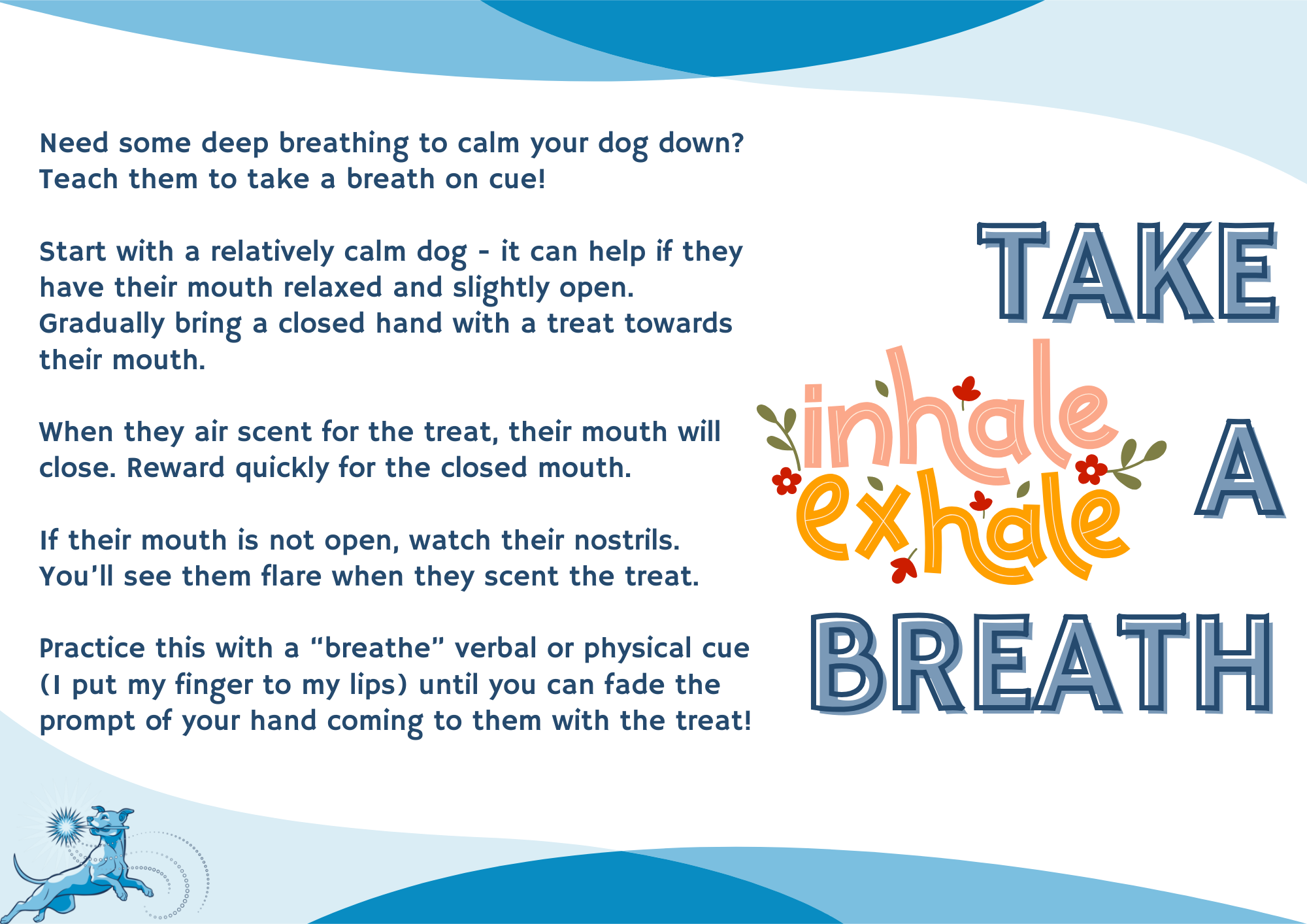 Need some deep breathing to calm your dog down? Teach them to take a breath on cue!

Start with a relatively calm dog - it can help if they have their mouth relaxed and slightly open. Gradually bring a closed hand with a treat towards their mouth.

When they air scent for the treat, their mouth will close. Reward quickly for the closed mouth.

If their mouth is not open, watch their nostrils. You'll see them flare when they scent the treat.

Practice this with a "breathe" verbal or physical cue (I put my finger to my lips) until you can fade the prompt of your hand coming to them with the treat!

TAKE
inhale
exhale
A
BREATH